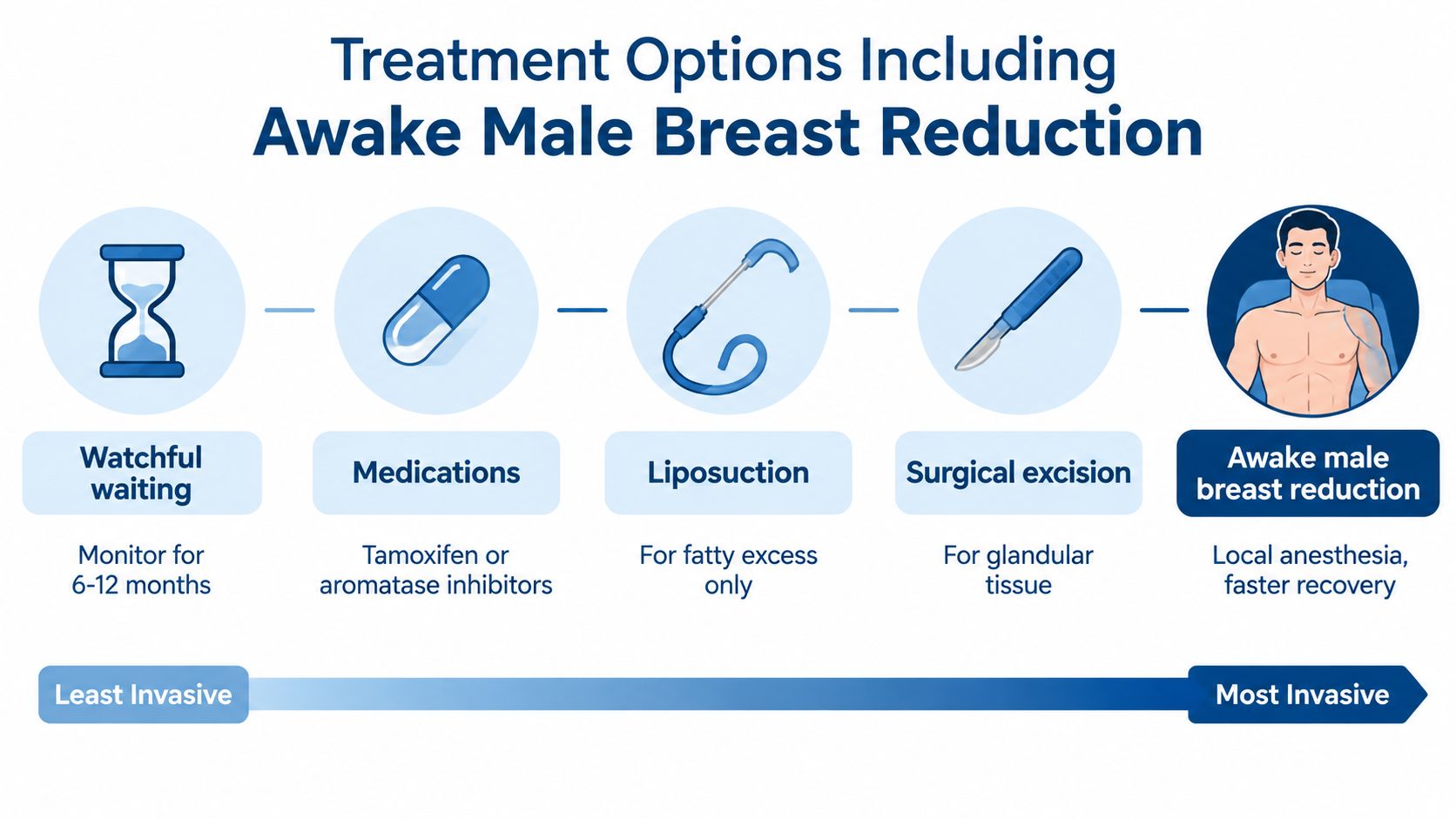 Treatment Options Including
Awake Male Breast Reduction

Watchful waiting

Monitor for 6-12 months

Medications

Tamoxifen or aromatase inhibitors

Liposuction

For fatty excess only

Surgical excision

For glandular tissue

Awake male breast reduction

Local anesthesia, faster recovery

Least Invasive

Most Invasive